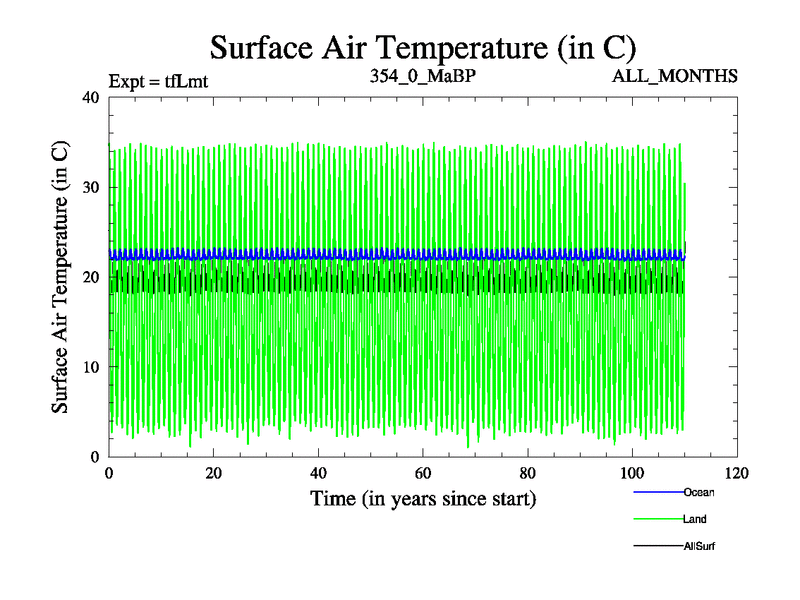 Surface Air Temperature (in C)

Expt = tfLmt

354_0_MaBP

ALL_MONTHS

Surface Air Temperature (in C)

40
30
20
10
0

0
20
40
60
80
100
120

Time (in years since start)

Ocean

Land

AllSurf